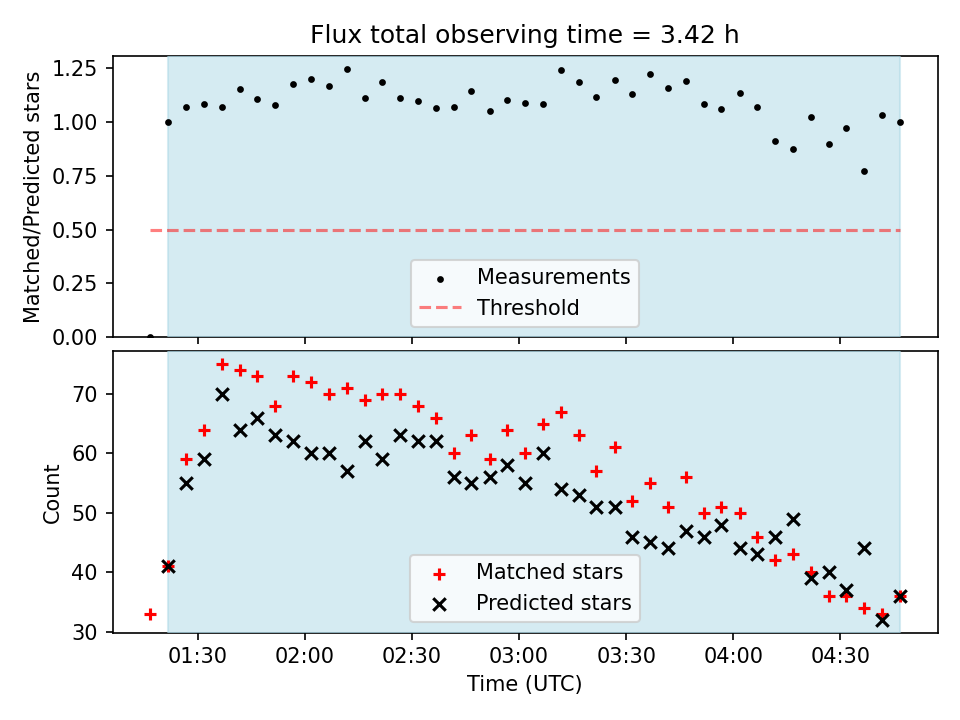 Flux total observing time = 3.42 h

Matched/Predicted stars

1.25
1.00
0.75
0.50
0.25
0.00

Measurements
Threshold

Count

70
60
50
40
30

Matched stars
Predicted stars

01:30
02:00
02:30
03:00
03:30
04:00
04:30

Time (UTC)